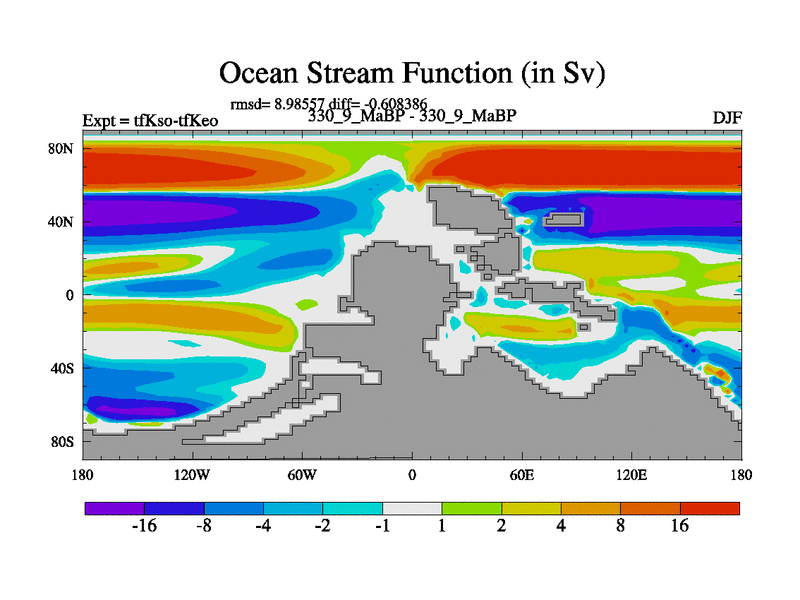 Ocean Stream Function (in Sv)

rmsd= 8.98557 diff= -0.608386

Expt = tfKso-tfKeo

330_9_MaBP - 330_9_MaBP

DJF

80N

40N

0

40S

80S

180

120W

60W

0

60E

120E

180

-16

-8

-4

-2

-1

1

2

4

8

16